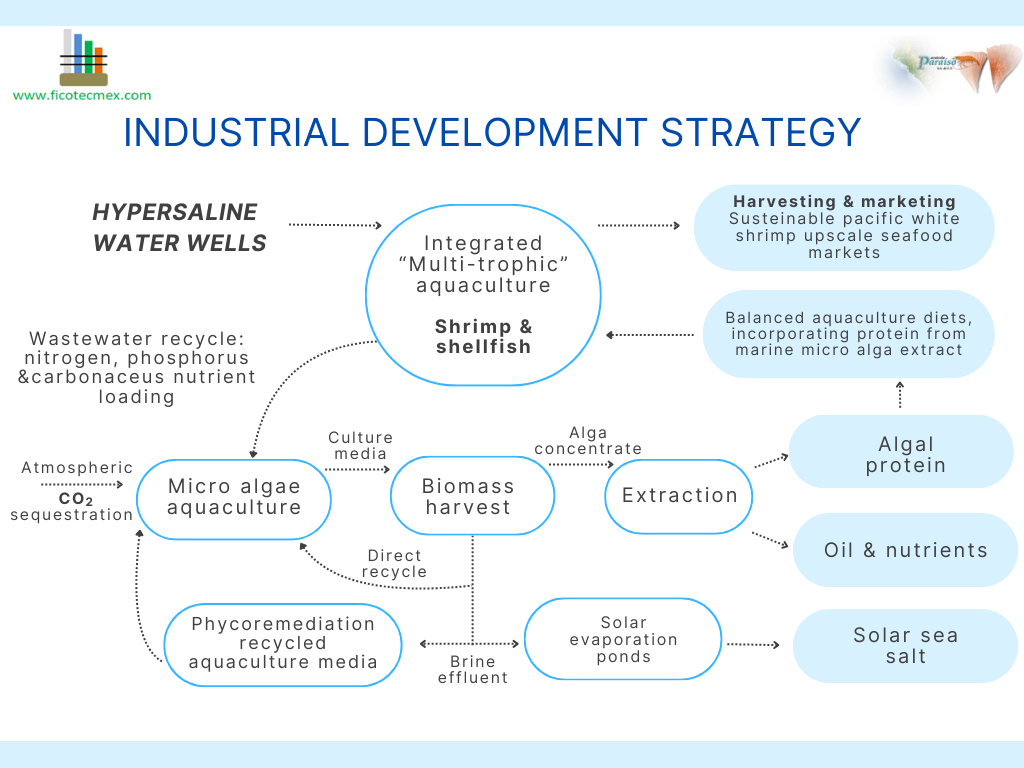 www.ficotecmex.com

Paraíso

INDUSTRIAL DEVELOPMENT STRATEGY

HYPERSALINE WATER WELLS

Integrated "Multi-trophic" aquaculture

Shrimp & shellfish

Harvesting & marketing
Susteinable pacific white shrimp upscale seafood markets

Balanced aquaculture diets, incorporating protein from marine micro alga extract

Wastewater recycle: nitrogen, phosphorus &carbonaceus nutrient loading

Atmospheric $CO_2$ sequestration

Micro algae aquaculture

Culture media

Biomass harvest

Alga concentrate

Extraction

Algal protein

Oil & nutrients

Direct recycle

Phycoremediation recycled aquaculture media

Brine effluent

Solar evaporation ponds

Solar sea salt